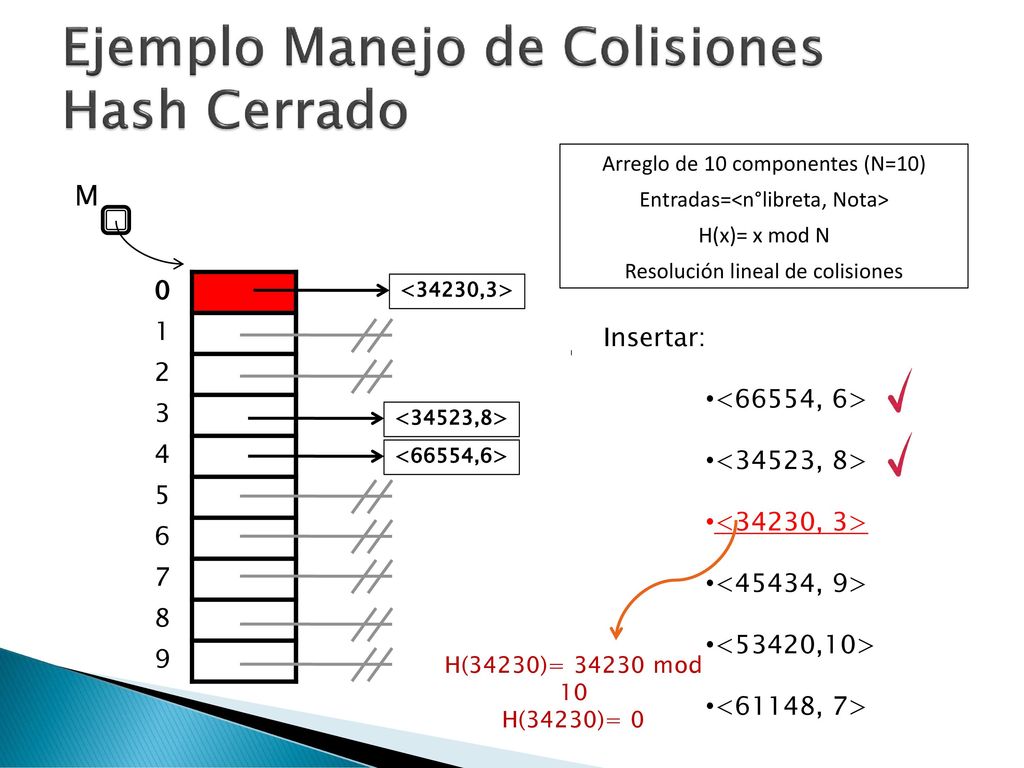 Ejemplo Manejo de Colisiones Hash Cerrado

Arreglo de 10 componentes (N=10)
Entradas=<n°libreta, Nota>
H(x)= x mod N
Resolución lineal de colisiones

M

0
1
2
3
4
5
6
7
8
9

<34230,3>
<34523,8>
<66554,6>

Insertar:

•<66554, 6>
•<34523, 8>
•<34230, 3>
•<45434, 9>
•<53420,10>
•<61148, 7>

H(34230)= 34230 mod 10
H(34230)= 0